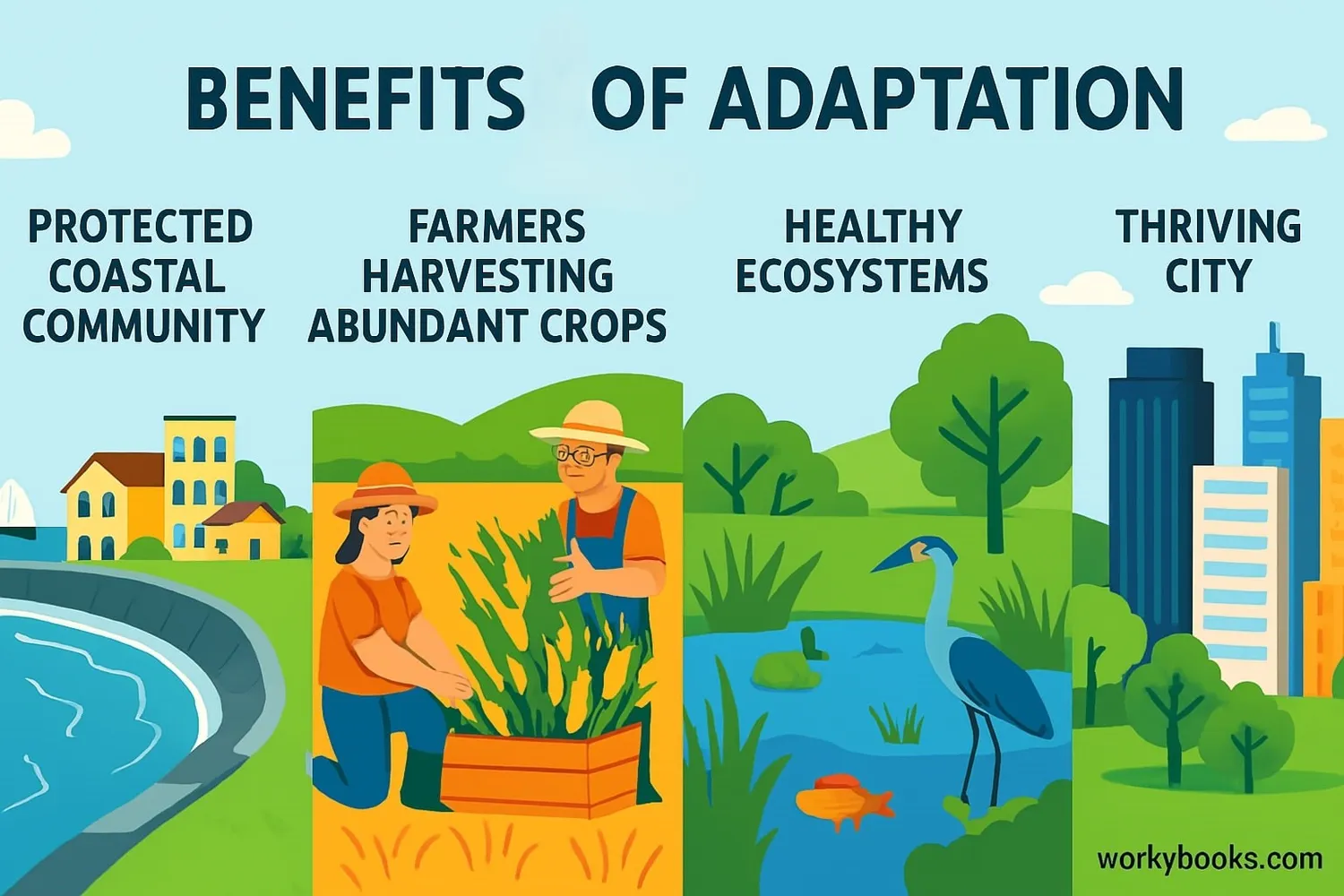 BENEFITS OF ADAPTATION

PROTECTED COASTAL COMMUNITY

FARMERS HARVESTING ABUNDANT CROPS

HEALTHY ECOSYSTEMS

THRIVING CITY

workybooks.com